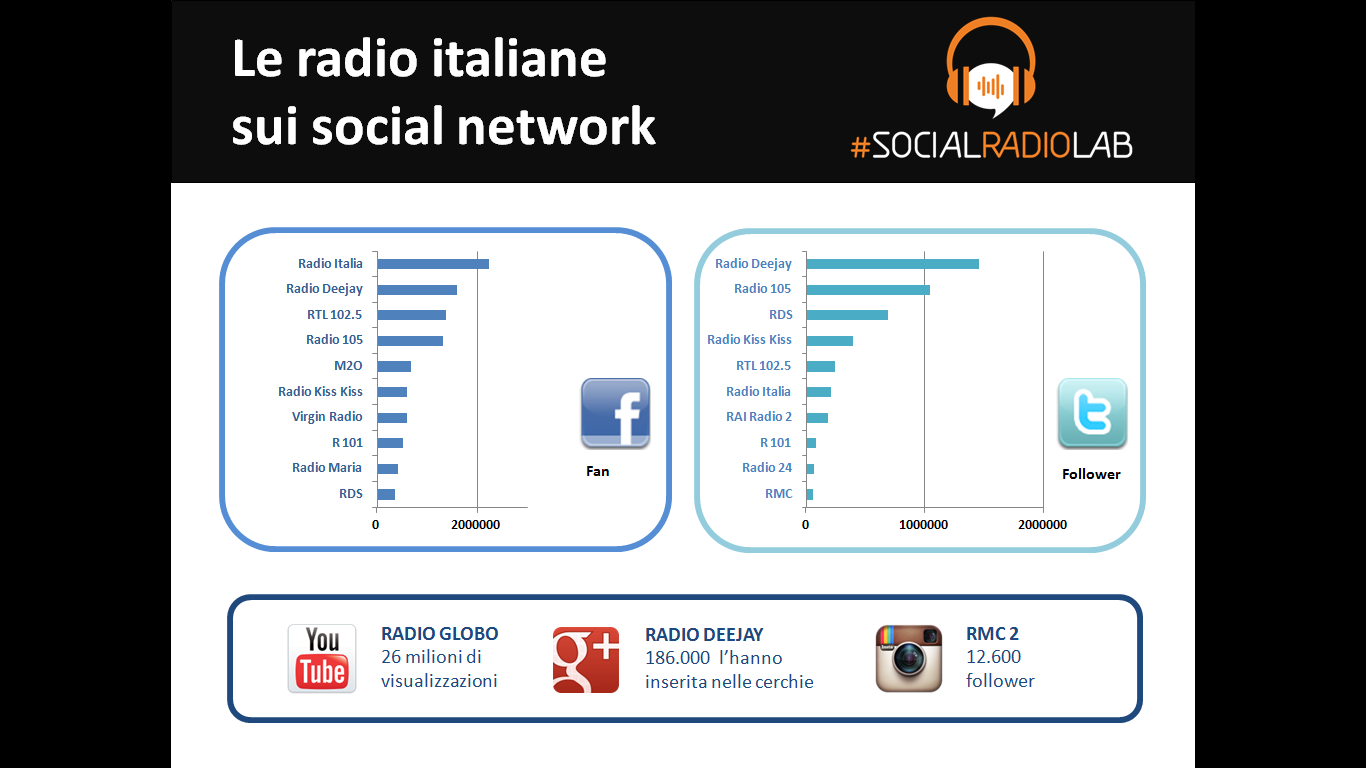 Le radio italiane sui social network

#SOCIALRADIOLAB

Radio Italia
Radio Deejay
RTL 102.5
Radio 105
M2O
Radio Kiss Kiss
Virgin Radio
R 101
Radio Maria
RDS
0
2000000

Fan

Radio Deejay
Radio 105
RDS
Radio Kiss Kiss
RTL 102.5
Radio Italia
RAI Radio 2
R 101
Radio 24
RMC
0
1000000
2000000

Follower

You Tube

RADIO GLOBO
26 milioni di visualizzazioni

g+

RADIO DEEJAY
186.000 l'hanno inserita nelle cerchie

RMC 2
12.600 follower